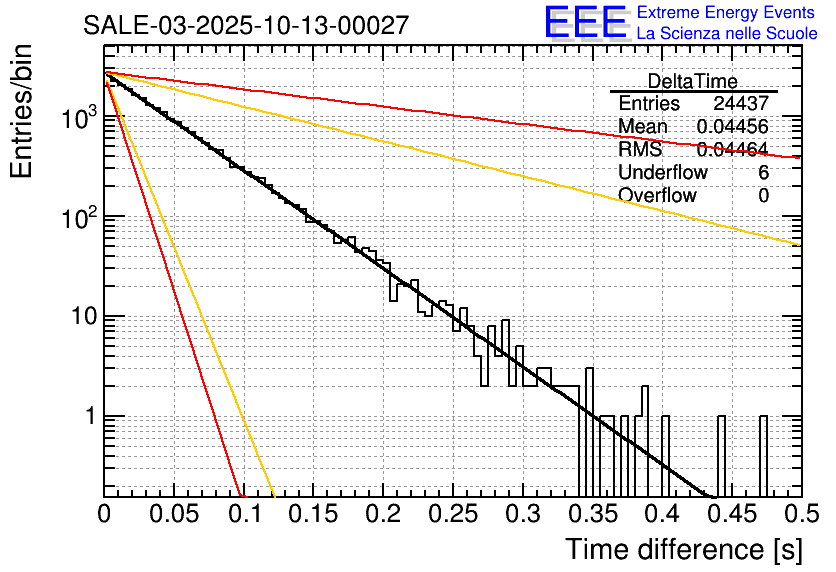 SALE-03-2025-10-13-00027

EEE Extreme Energy Events
La Scienza nelle Scuole

| DeltaTime | |
|---|---|
| Entries | 24437 |
| Mean | 0.04456 |
| RMS | 0.04464 |
| Underflow | 6 |
| Overflow | 0 |

Entries/bin

$10^3$
$10^2$
10
1

0 0.05 0.1 0.15 0.2 0.25 0.3 0.35 0.4 0.45 0.5

Time difference [s]